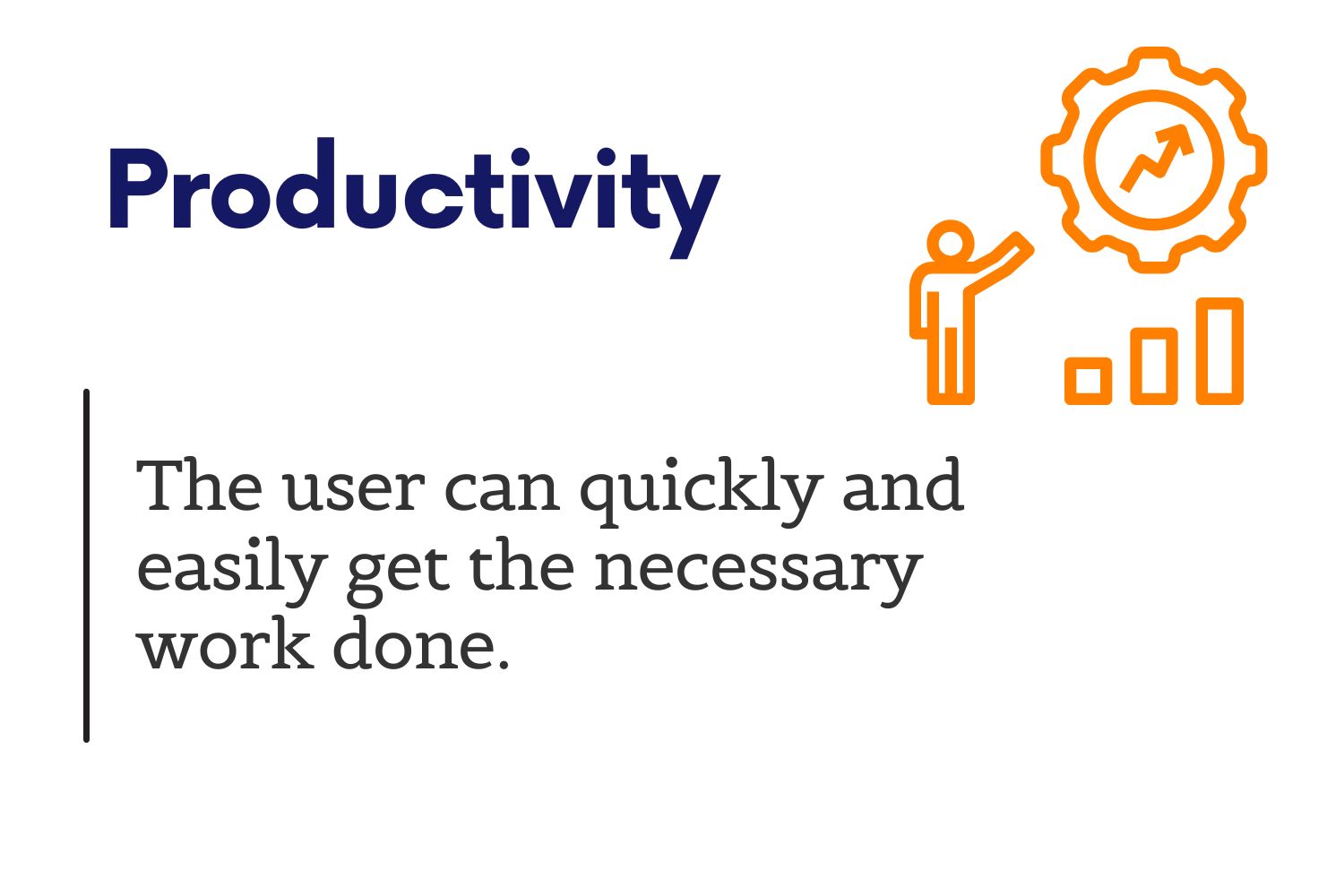 Productivity

The user can quickly and easily get the necessary work done.